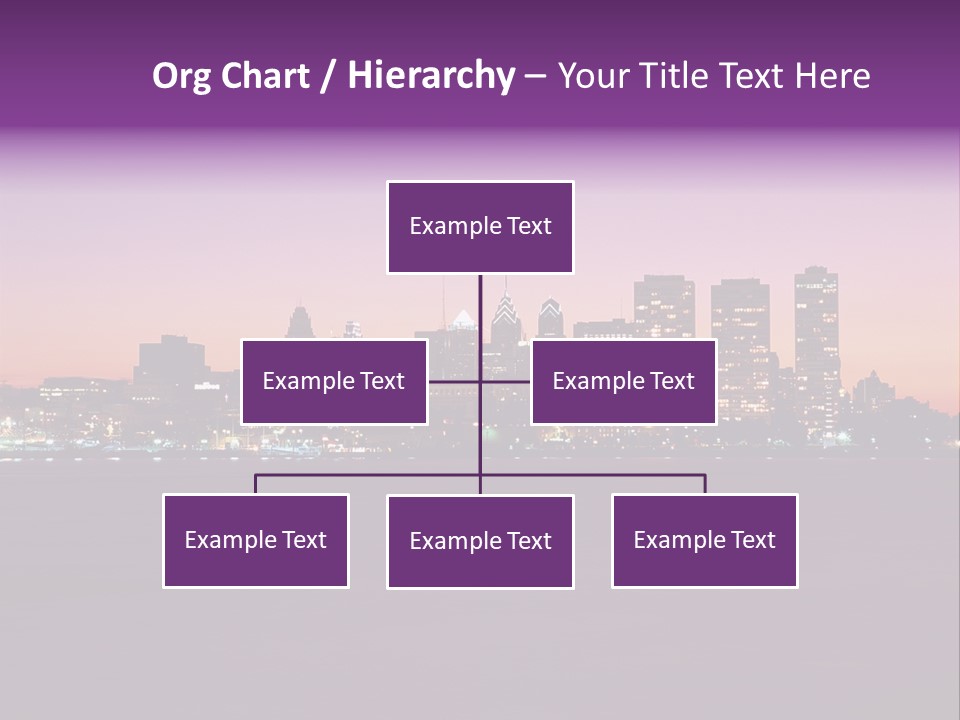 Org Chart / Hierarchy – Your Title Text Here

Example Text

Example Text

Example Text

Example Text

Example Text

Example Text